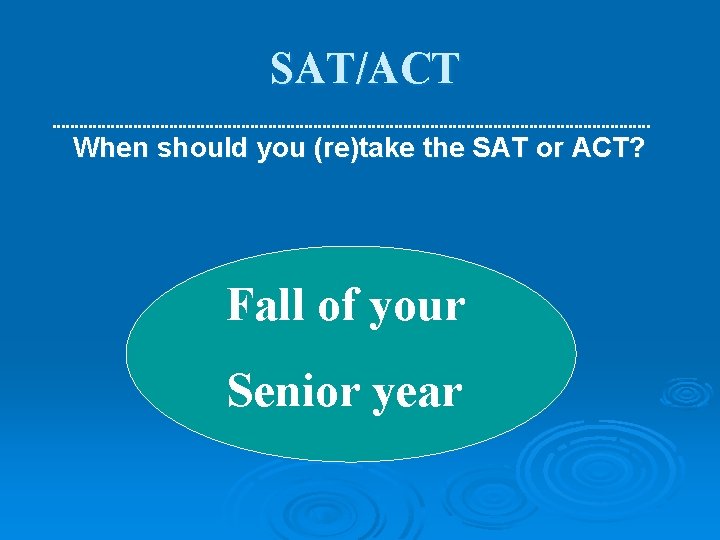 SAT/ACT

When should you (re)take the SAT or ACT?

Fall of your Senior year